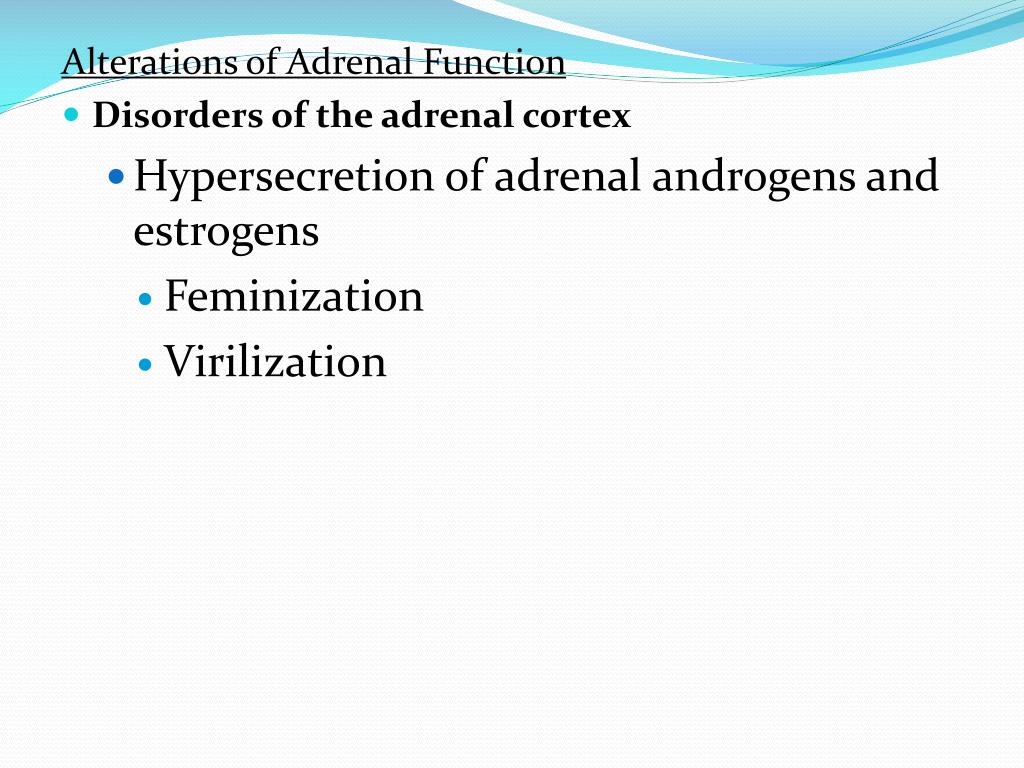 Alterations of Adrenal Function

Disorders of the adrenal cortex

Hypersecretion of adrenal androgens and estrogens

Feminization

Virilization